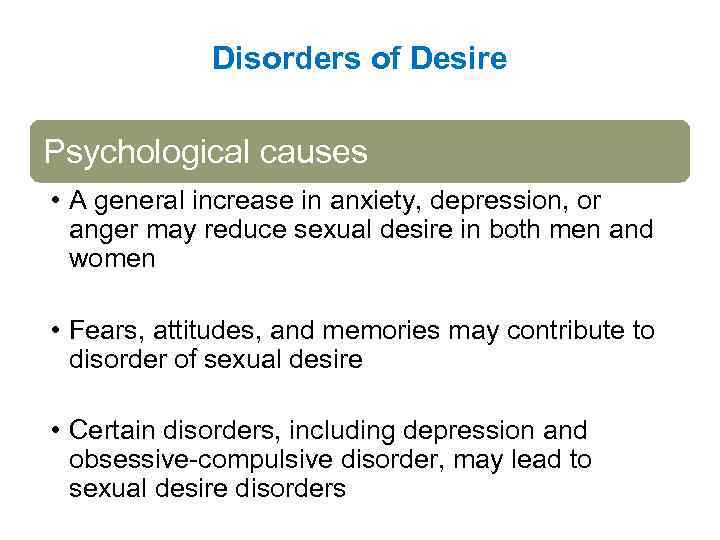 Disorders of Desire

Psychological causes

• A general increase in anxiety, depression, or anger may reduce sexual desire in both men and women

• Fears, attitudes, and memories may contribute to disorder of sexual desire

• Certain disorders, including depression and obsessive-compulsive disorder, may lead to sexual desire disorders